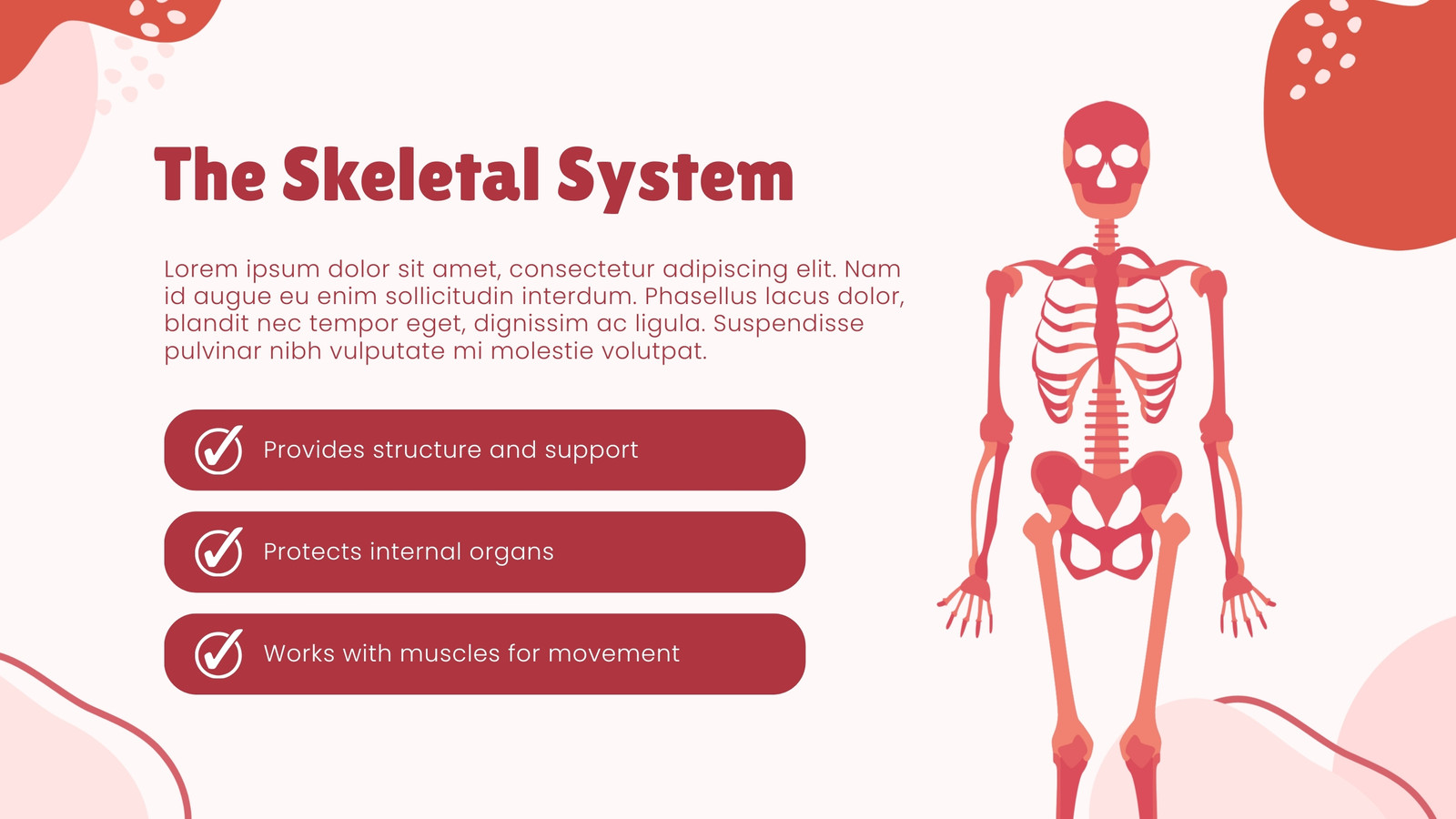 The Skeletal System

Lorem ipsum dolor sit amet, consectetur adipiscing elit. Nam id augue eu enim sollicitudin interdum. Phasellus lacus dolor, blandit nec tempor eget, dignissim ac ligula. Suspendisse pulvinar nibh vulputate mi molestie volutpat.

Provides structure and support

Protects internal organs

Works with muscles for movement